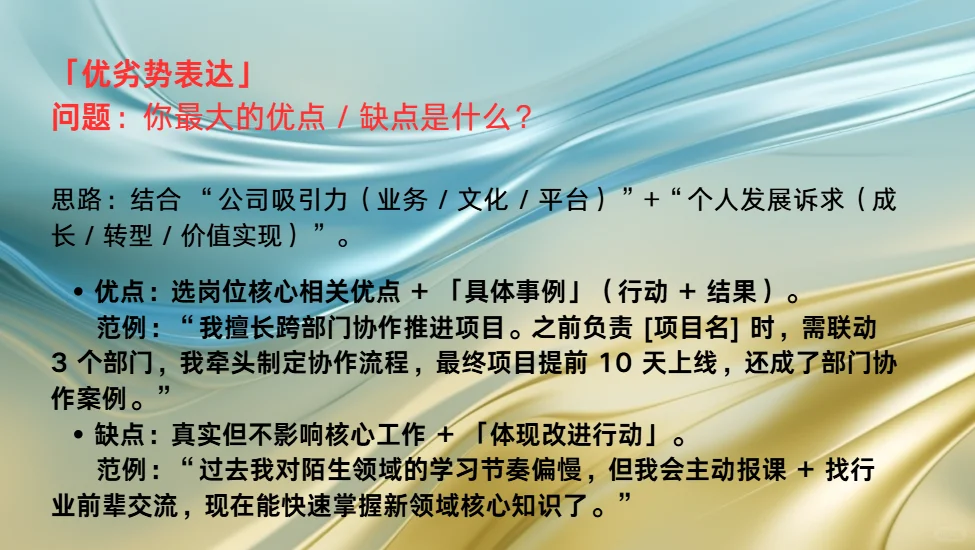 「优劣势表达」
问题：你最大的优点 / 缺点是什么？

思路：结合 “公司吸引力（业务 / 文化 / 平台）”+“个人发展诉求（成长 / 转型 / 价值实现）”。

• 优点：选岗位核心相关优点 + 「具体事例」（行动 + 结果）。
范例：“我擅长跨部门协作推进项目。之前负责 [项目名] 时，需联动 3 个部门，我牵头制定协作流程，最终项目提前 10 天上线，还成了部门协作案例。”
• 缺点：真实但不影响核心工作 + 「体现改进行动」。
范例：“过去我对陌生领域的学习节奏偏慢，但我会主动报课 + 找行业前辈交流，现在能快速掌握新领域核心知识了。”